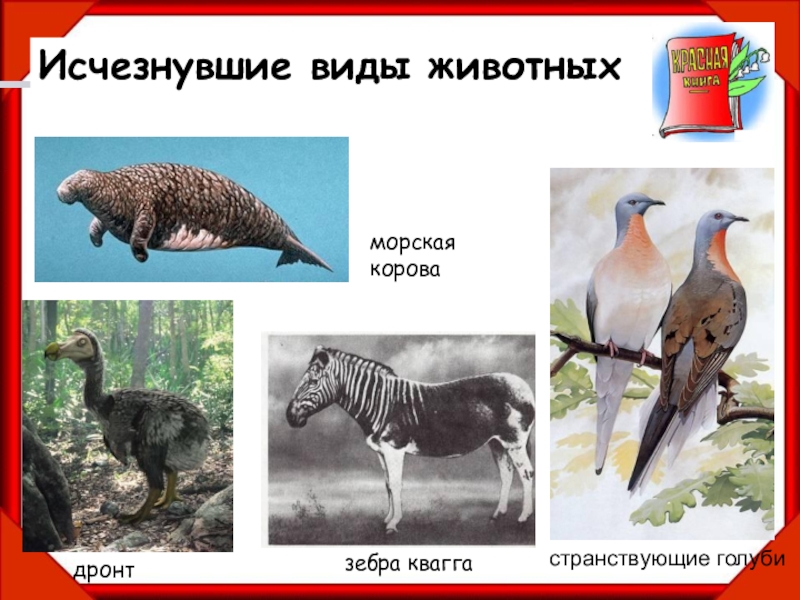 Исчезнувшие виды животных

КРАСНАЯ КНИГА

морская корова

дронт

зебра квагга

странствующие голуби